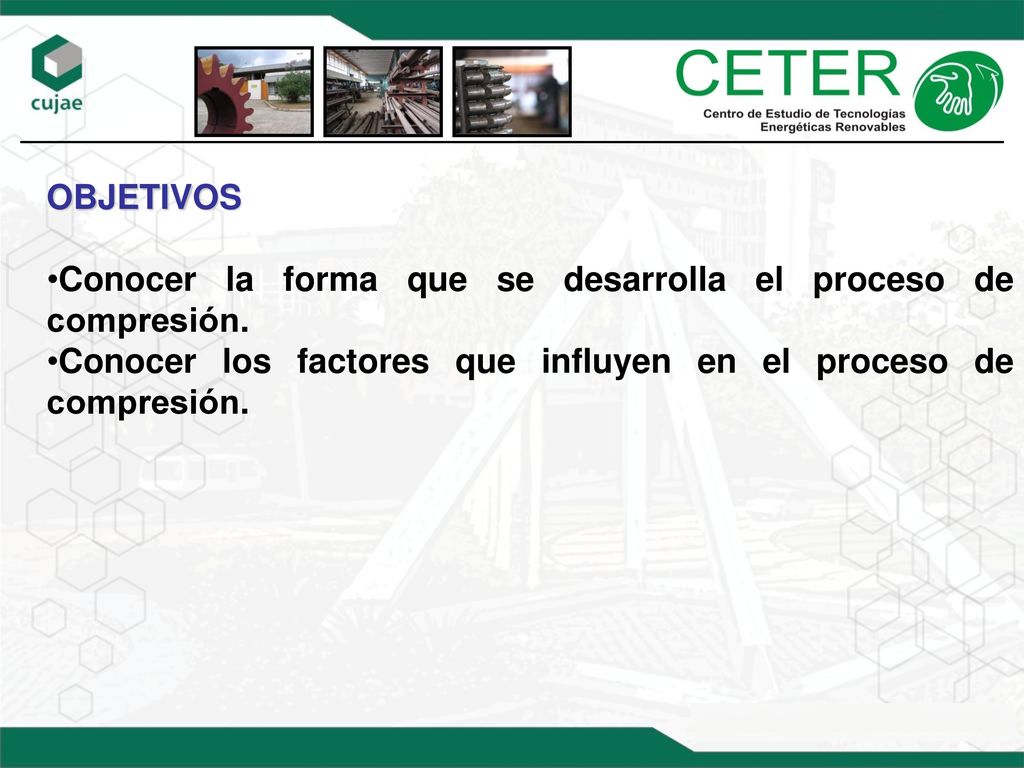 cujae

CETER
Centro de Estudio de Tecnologías Energéticas Renovables

OBJETIVOS

•Conocer la forma que se desarrolla el proceso de compresión.
•Conocer los factores que influyen en el proceso de compresión.